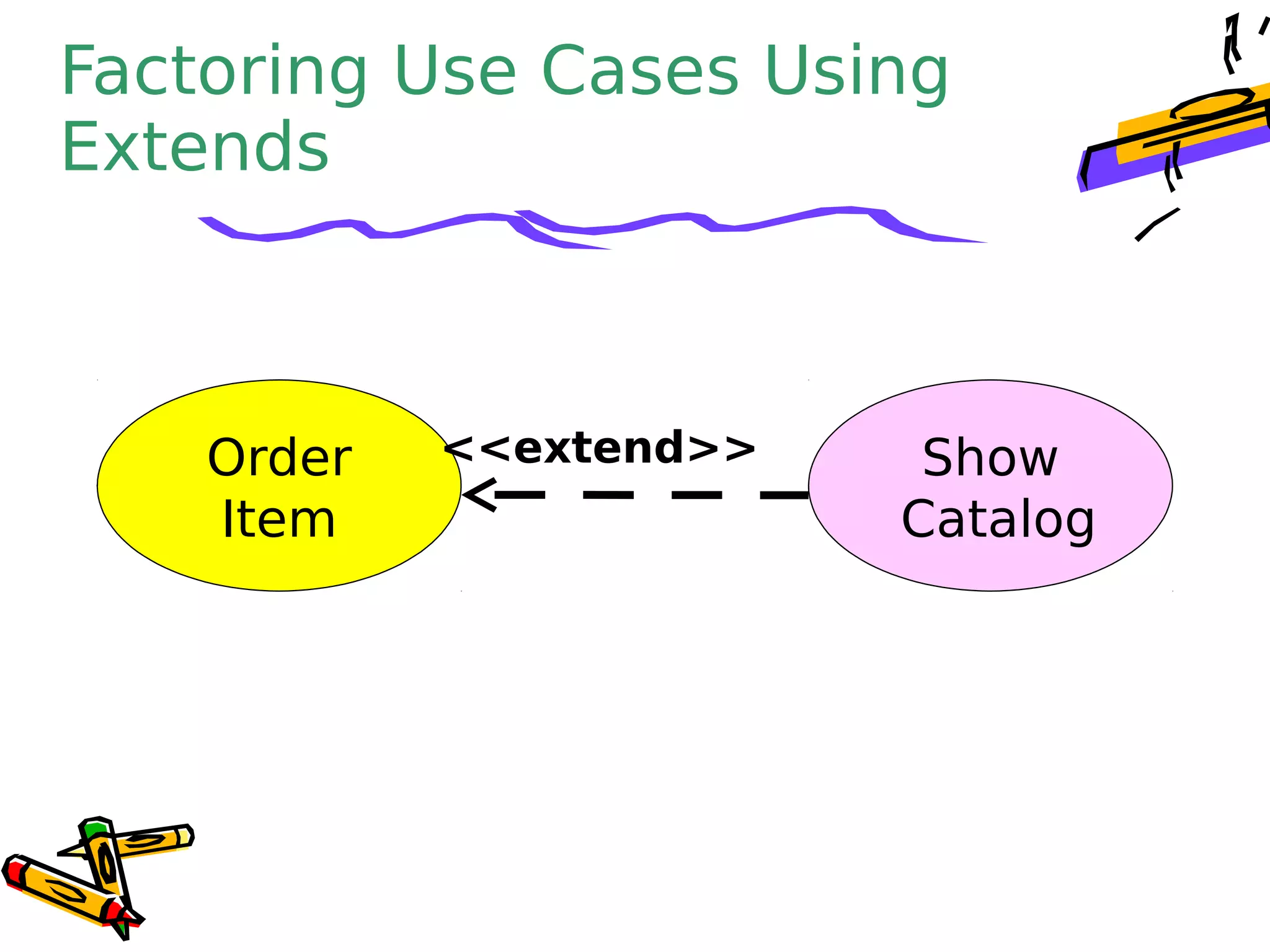 Factoring Use Cases Using Extends

Order Item

<<extend>>

Show Catalog